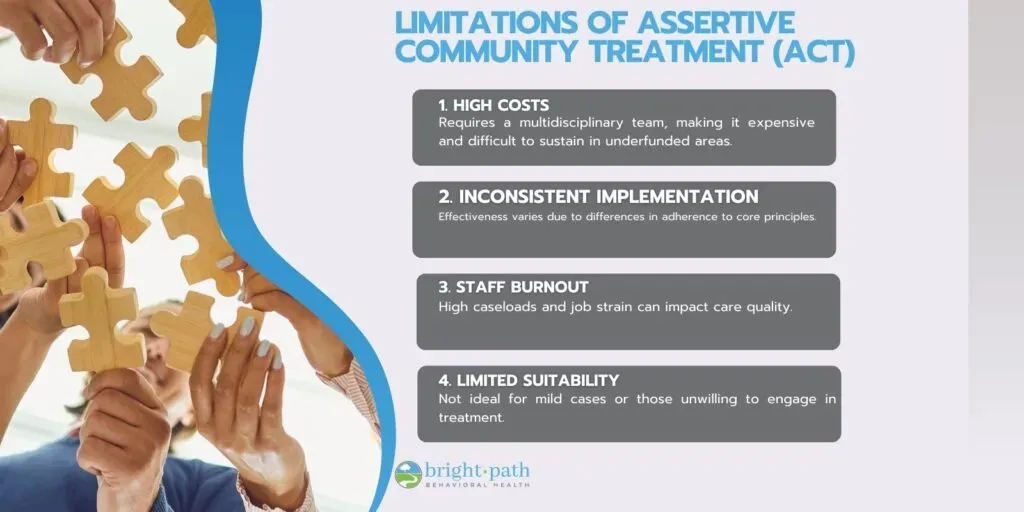 LIMITATIONS OF ASSERTIVE COMMUNITY TREATMENT (ACT)

1. HIGH COSTS
Requires a multidisciplinary team, making it expensive and difficult to sustain in underfunded areas.

2. INCONSISTENT IMPLEMENTATION
Effectiveness varies due to differences in adherence to core principles.

3. STAFF BURNOUT
High caseloads and job strain can impact care quality.

4. LIMITED SUITABILITY
Not ideal for mild cases or those unwilling to engage in treatment.

bright·path
BEHAVIORAL HEALTH